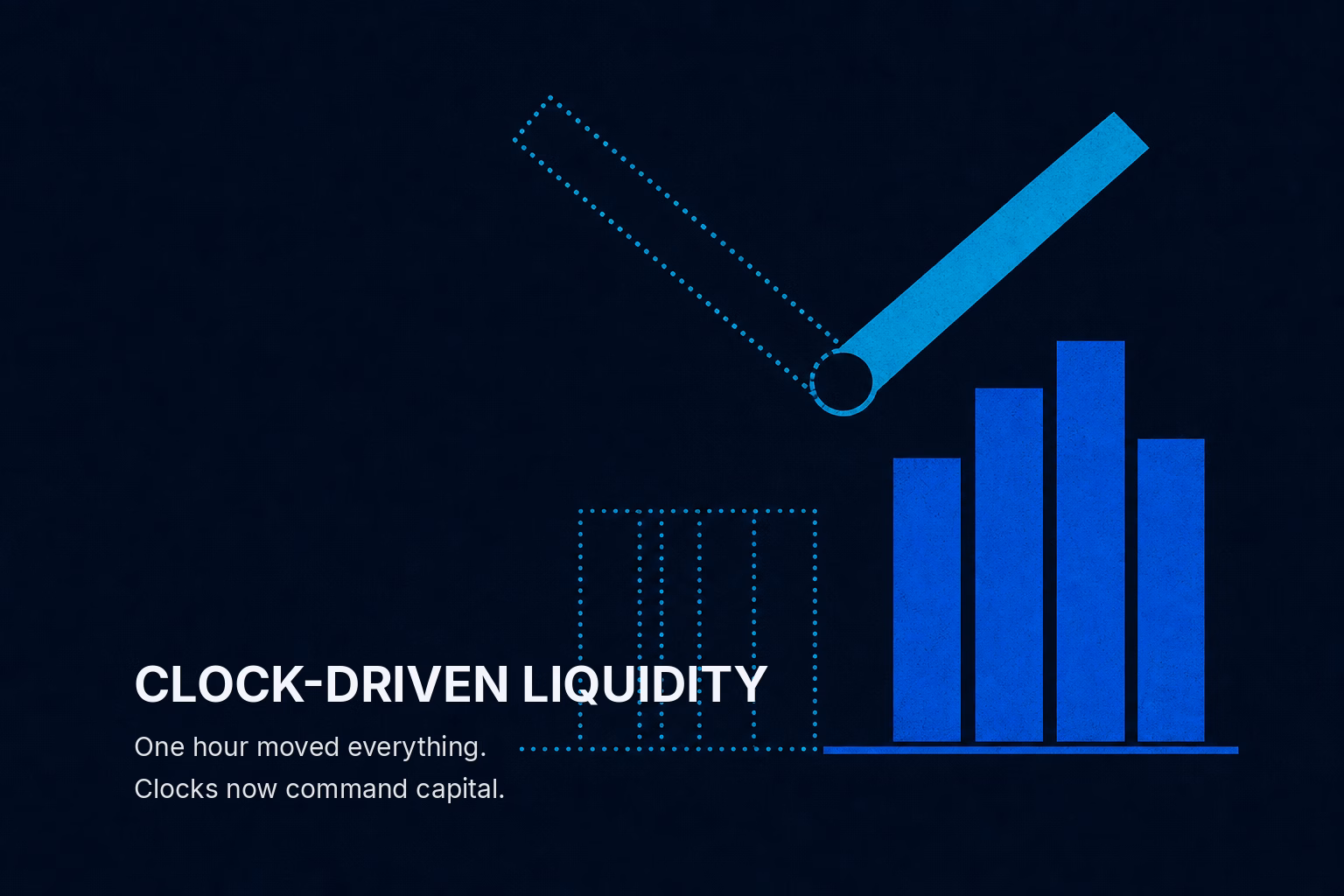 CLOCK-DRIVEN LIQUIDITY

One hour moved everything.
Clocks now command capital.